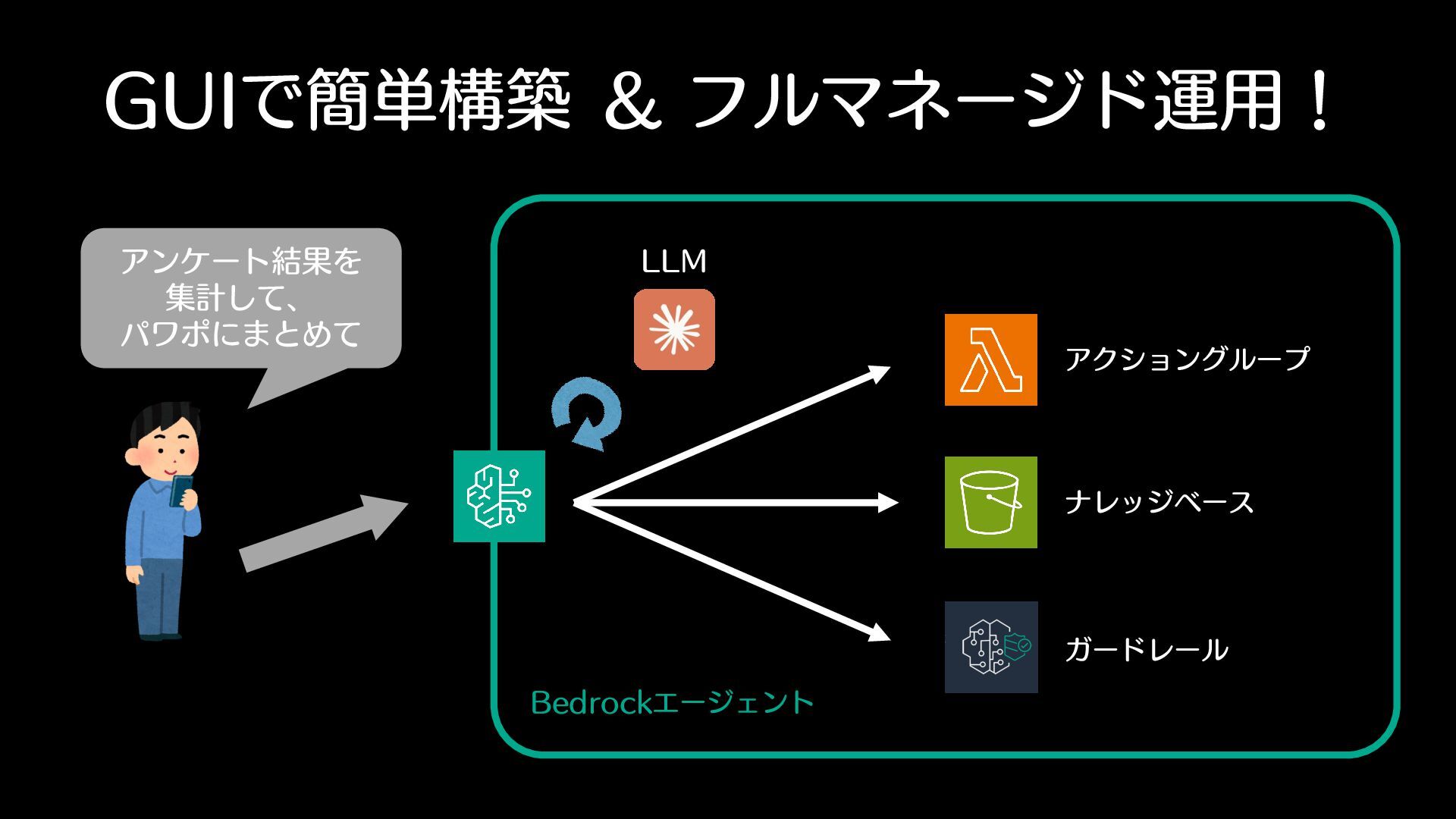 GUIで簡単構築 & フルマネージド運用！

アンケート結果を集計して、パワポにまとめて

LLM

アクショングループ

ナレッジベース

ガードレール

Bedrockエージェント